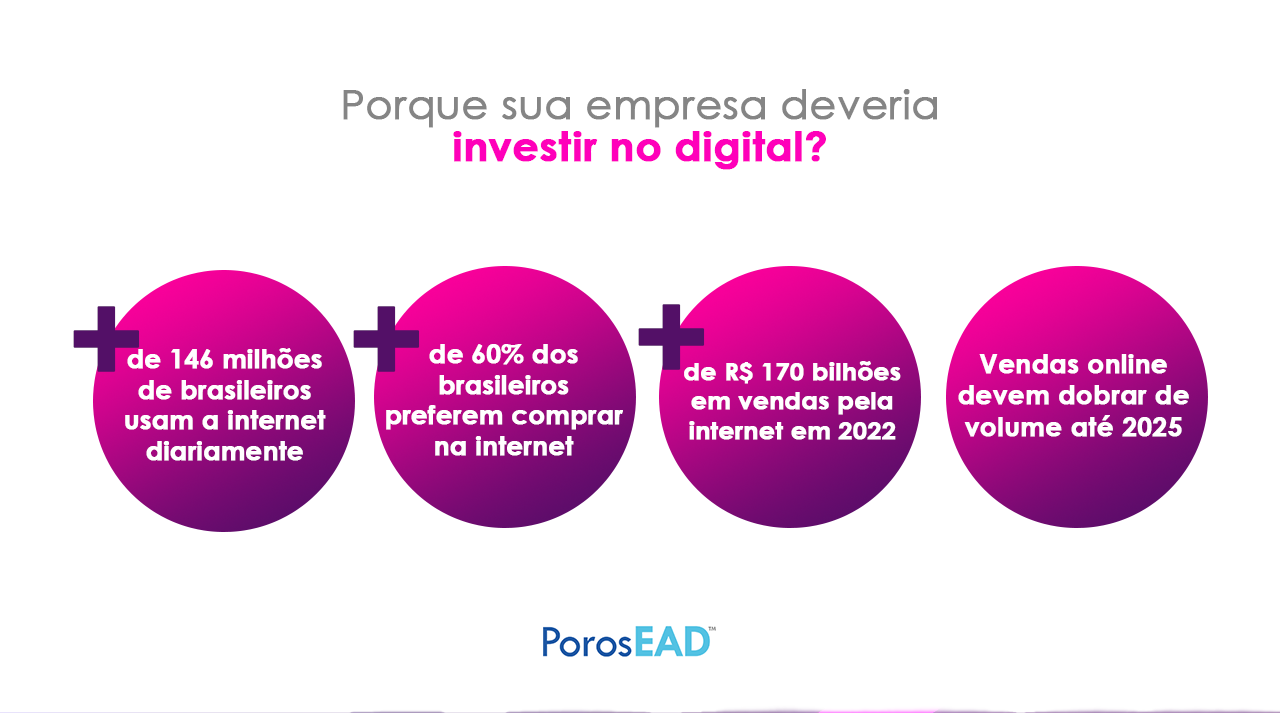 Porque sua empresa deveria
investir no digital?

+ de 146 milhões de brasileiros usam a internet diariamente

+ de 60% dos brasileiros preferem comprar na internet

+ de R$ 170 bilhões em vendas pela internet em 2022

Vendas online devem dobrar de volume até 2025

PorosEAD™